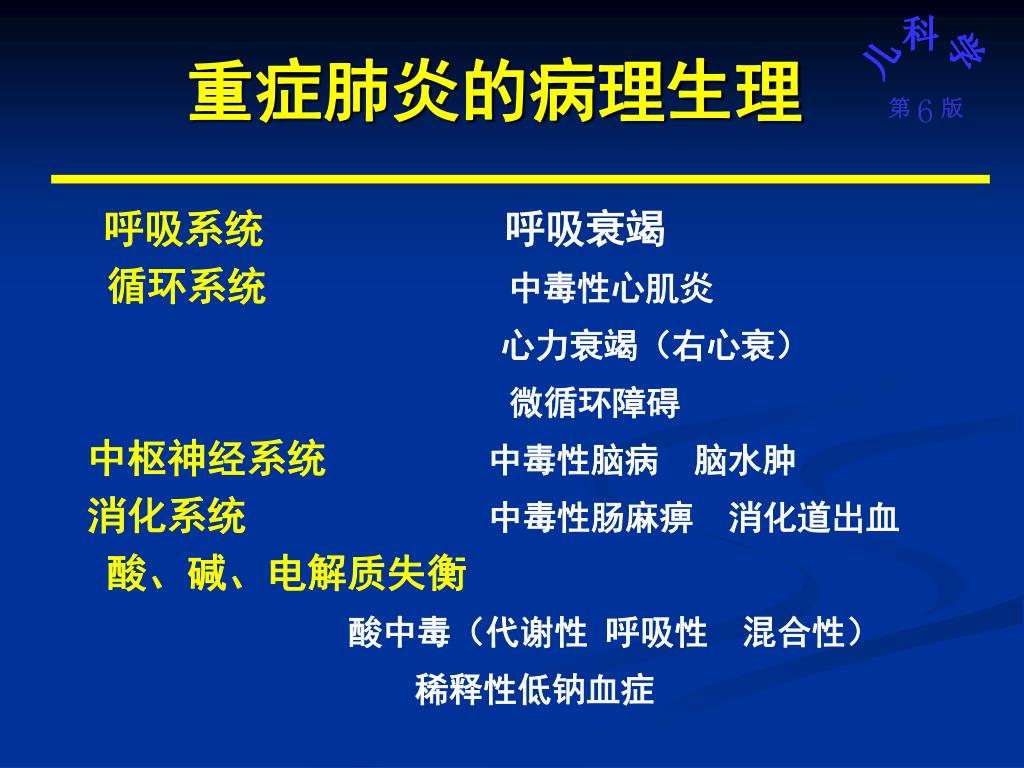 重症肺炎的病理生理

儿科学
第6版

呼吸系统 呼吸衰竭
循环系统 中毒性心肌炎
心力衰竭（右心衰）
微循环障碍
中枢神经系统 中毒性脑病 脑水肿
消化系统 中毒性肠麻痹 消化道出血
酸、碱、电解质失衡
酸中毒（代谢性 呼吸性 混合性）
稀释性低钠血症